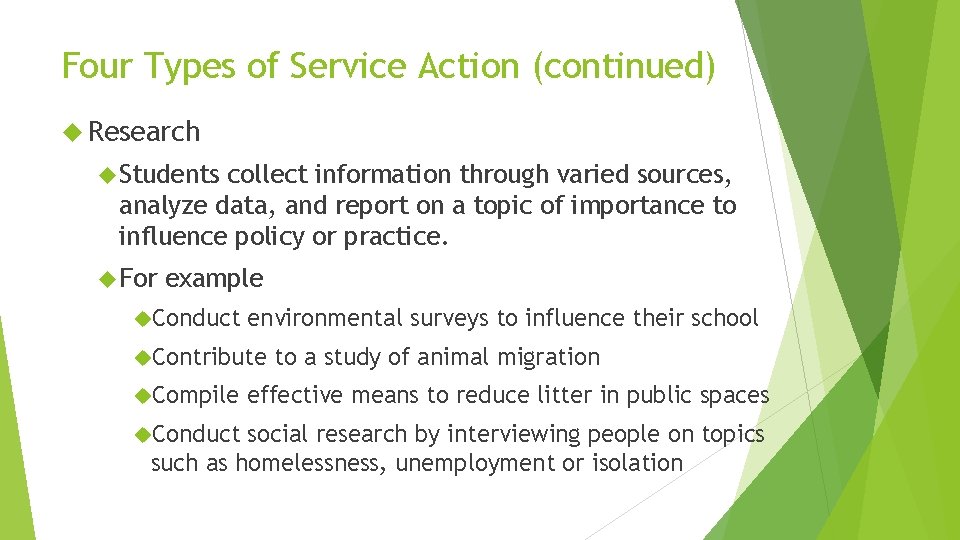 Four Types of Service Action (continued)

Research

Students collect information through varied sources, analyze data, and report on a topic of importance to influence policy or practice.

For example

Conduct environmental surveys to influence their school

Contribute to a study of animal migration

Compile effective means to reduce litter in public spaces

Conduct social research by interviewing people on topics such as homelessness, unemployment or isolation